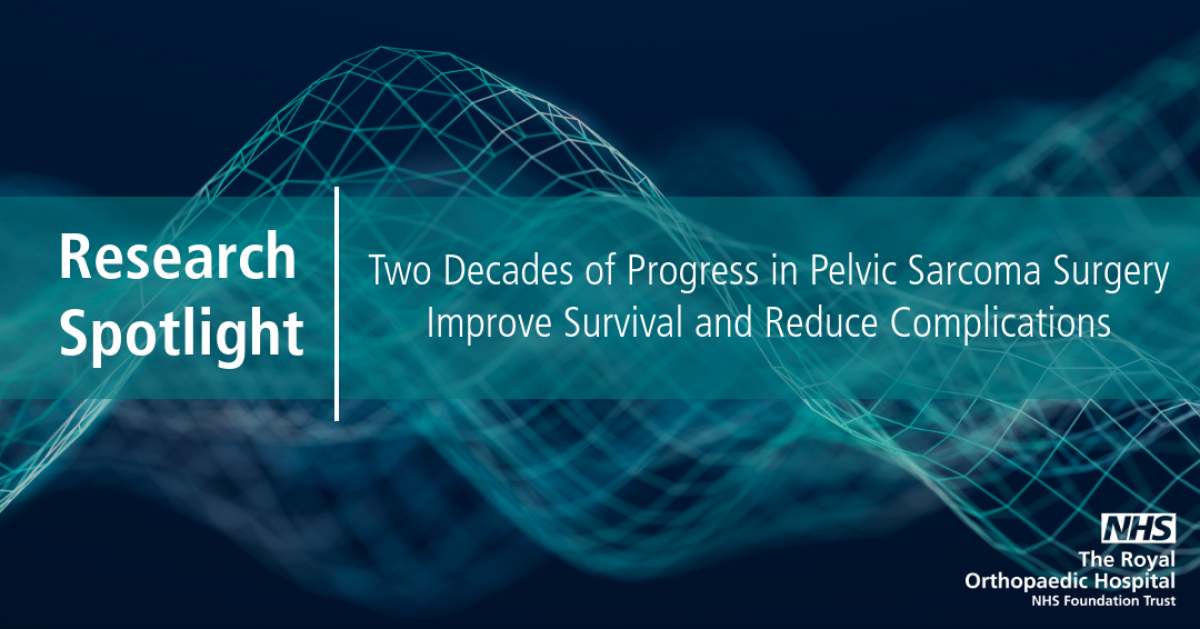 Research Spotlight

Two Decades of Progress in Pelvic Sarcoma Surgery Improve Survival and Reduce Complications

NHS
The Royal
Orthopaedic Hospital
NHS Foundation Trust